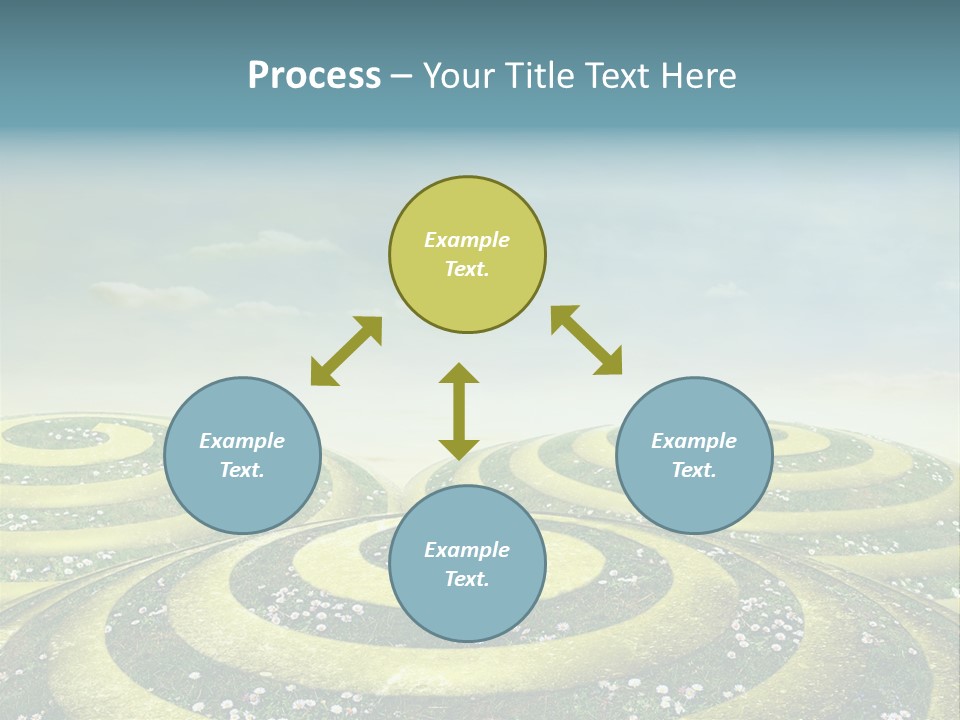 Process – Your Title Text Here

Example Text.

Example Text.

Example Text.

Example Text.